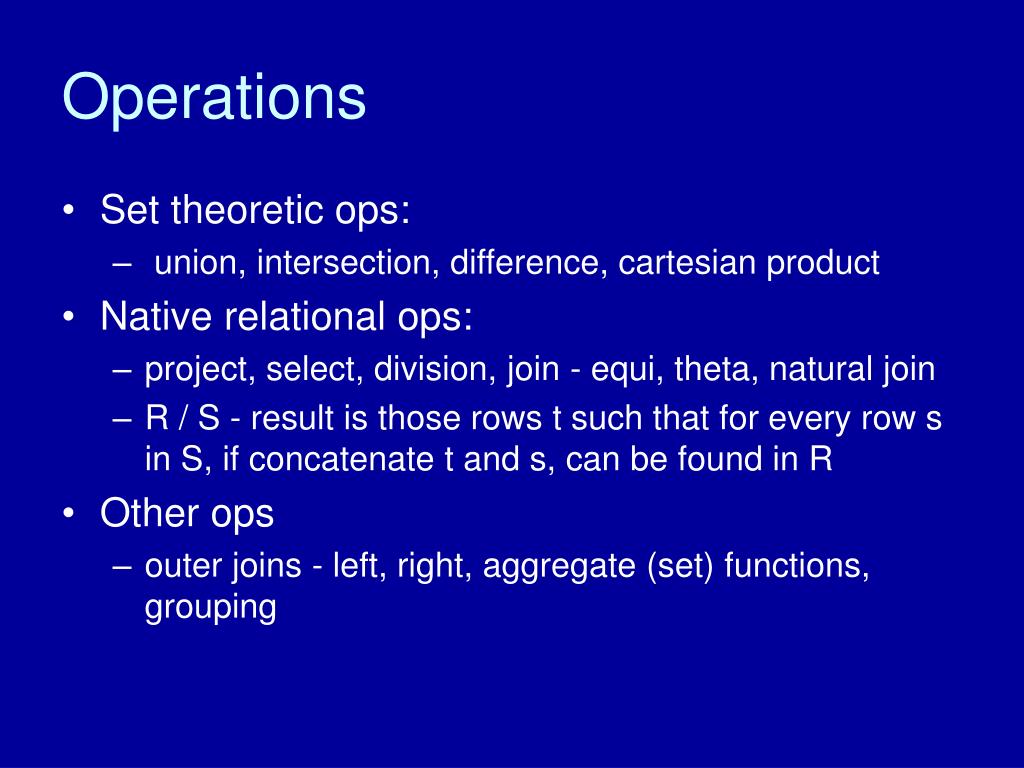 Operations

• Set theoretic ops:
– union, intersection, difference, cartesian product
• Native relational ops:
– project, select, division, join - equi, theta, natural join
– R / S - result is those rows t such that for every row s in S, if concatenate t and s, can be found in R
• Other ops
– outer joins - left, right, aggregate (set) functions, grouping